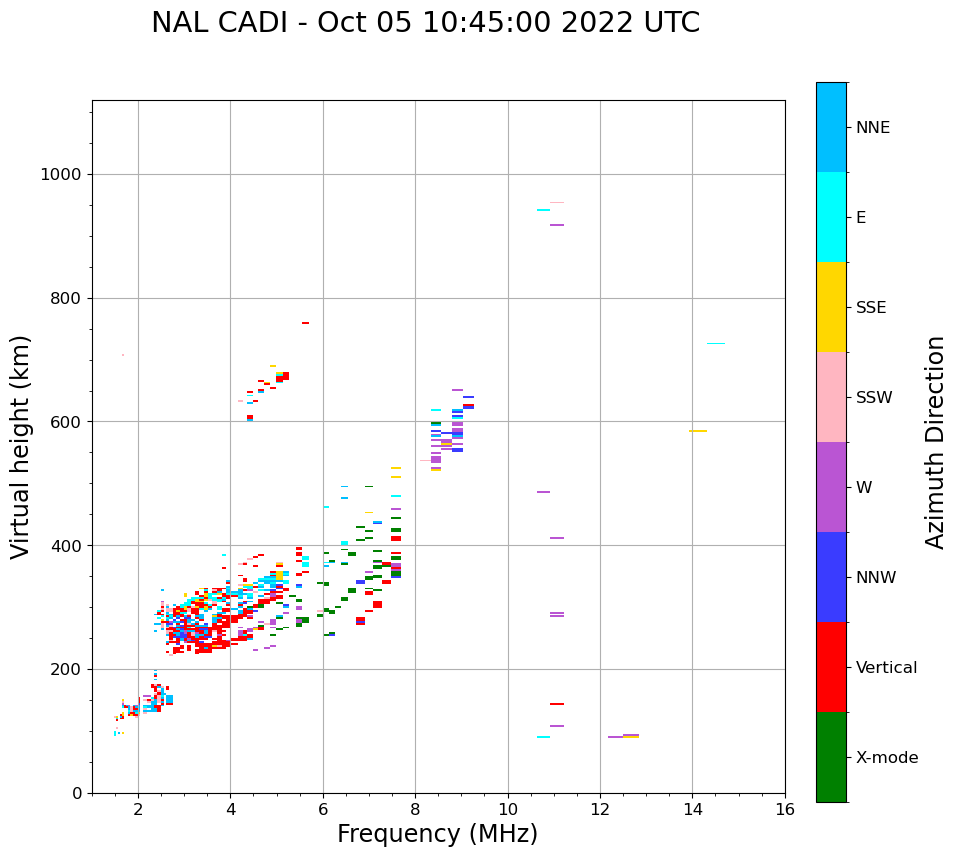 NAL CADI - Oct 05 10:45:00 2022 UTC

Virtual height (km)

1000
800
600
400
200
0

2
4
6
8
10
12
14
16

Frequency (MHz)

NNE
E
SSE
SSW
W
NNW
Vertical
X-mode

Azimuth Direction